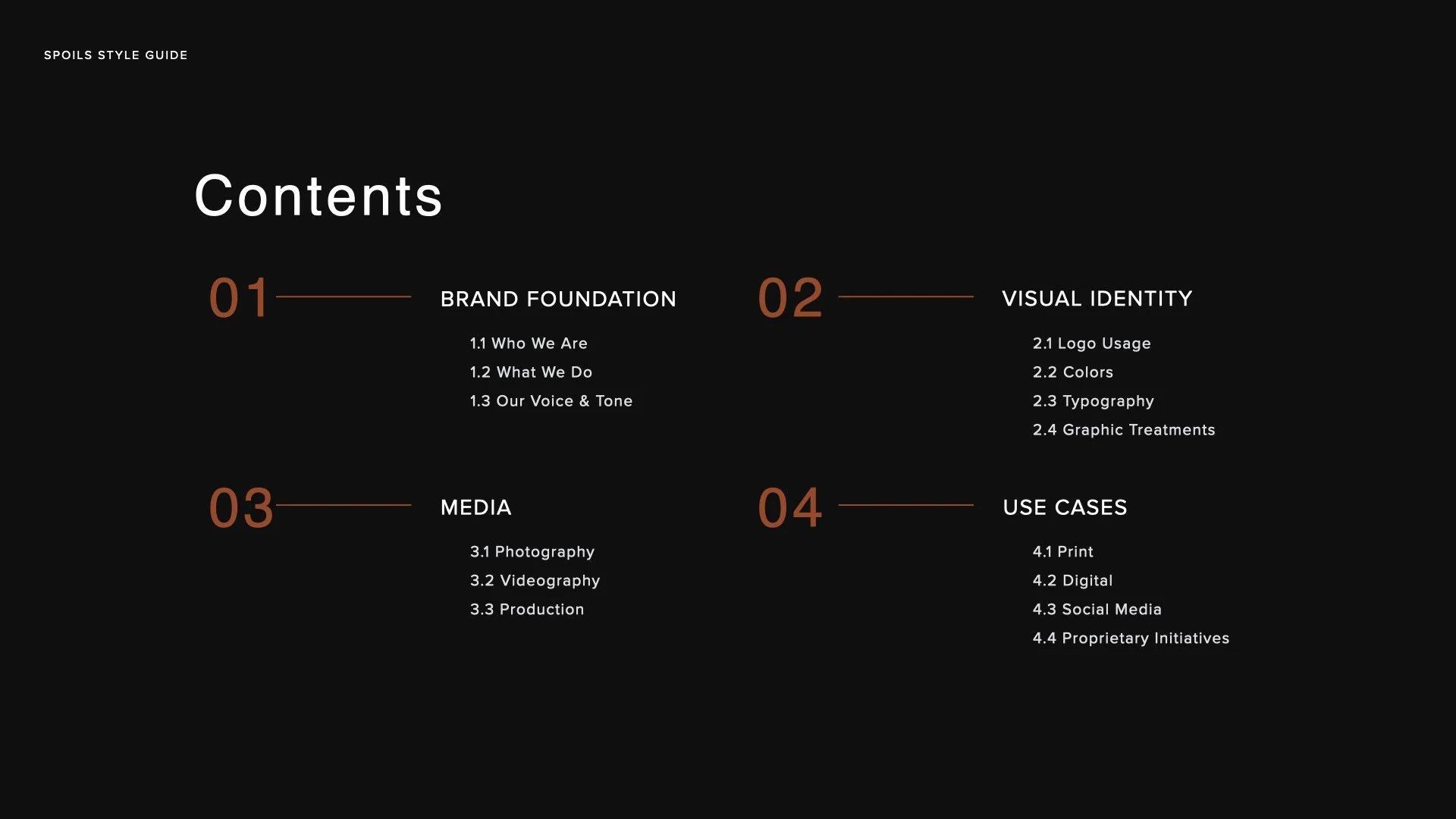 SPOILS STYLE GUIDE

Contents

01 BRAND FOUNDATION

1.1 Who We Are
1.2 What We Do
1.3 Our Voice & Tone

02 VISUAL IDENTITY

2.1 Logo Usage
2.2 Colors
2.3 Typography
2.4 Graphic Treatments

03 MEDIA

3.1 Photography
3.2 Videography
3.3 Production

04 USE CASES

4.1 Print
4.2 Digital
4.3 Social Media
4.4 Proprietary Initiatives